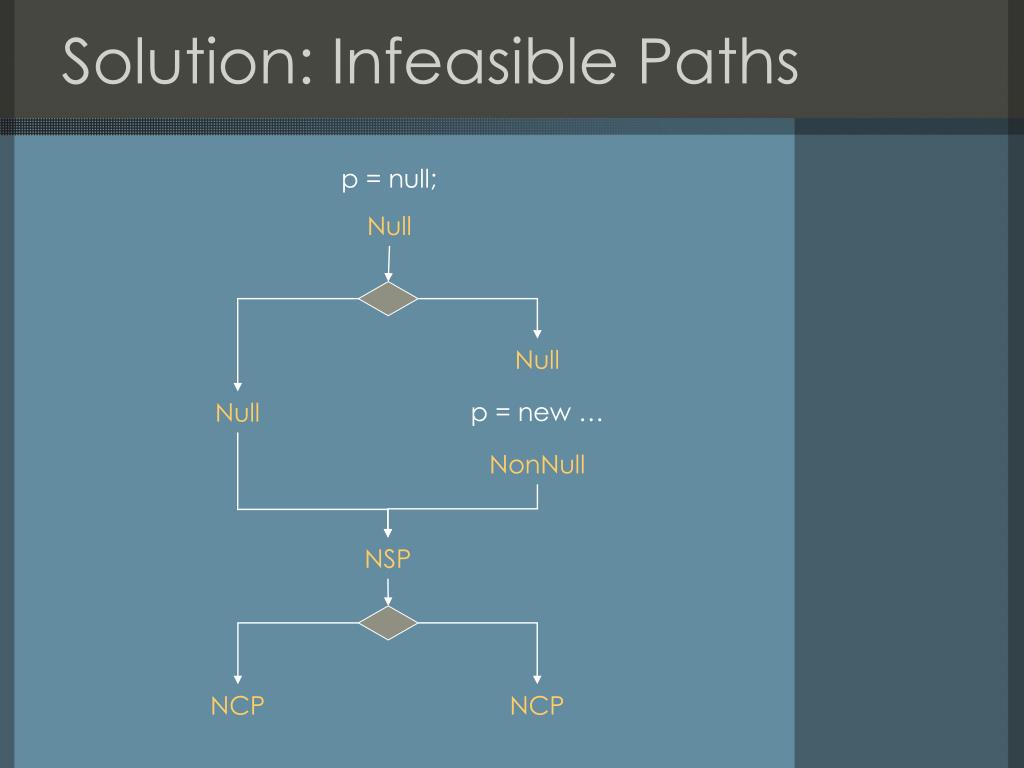 Solution: Infeasible Paths

p = null;

Null

Null

Null

p = new …

NonNull

NSP

NCP

NCP